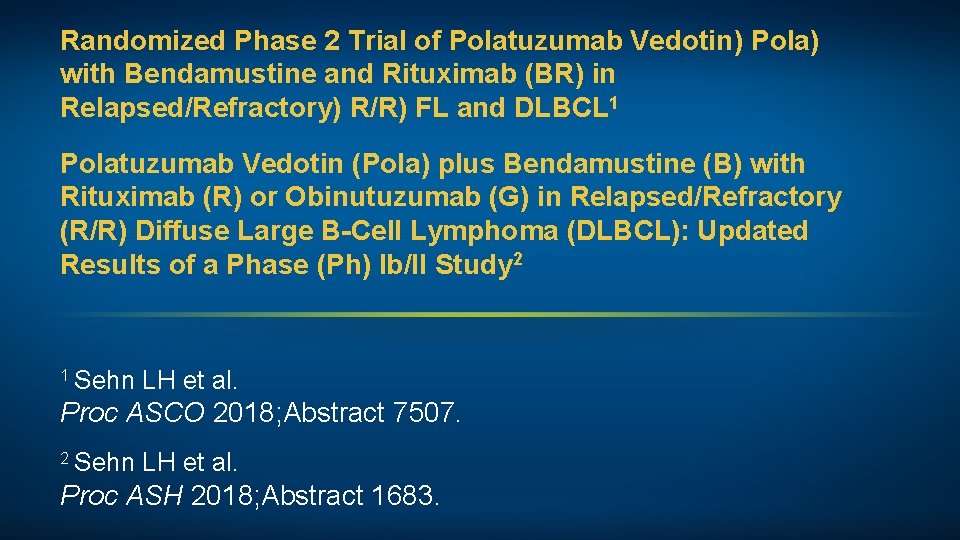 Randomized Phase 2 Trial of Polatuzumab Vedotin) Pola) with Bendamustine and Rituximab (BR) in Relapsed/Refractory) R/R) FL and DLBCL$^1$

Polatuzumab Vedotin (Pola) plus Bendamustine (B) with Rituximab (R) or Obinutuzumab (G) in Relapsed/Refractory (R/R) Diffuse Large B-Cell Lymphoma (DLBCL): Updated Results of a Phase (Ph) Ib/II Study$^2$

$^1$ Sehn LH et al.
Proc ASCO 2018;Abstract 7507.

$^2$ Sehn LH et al.
Proc ASH 2018;Abstract 1683.